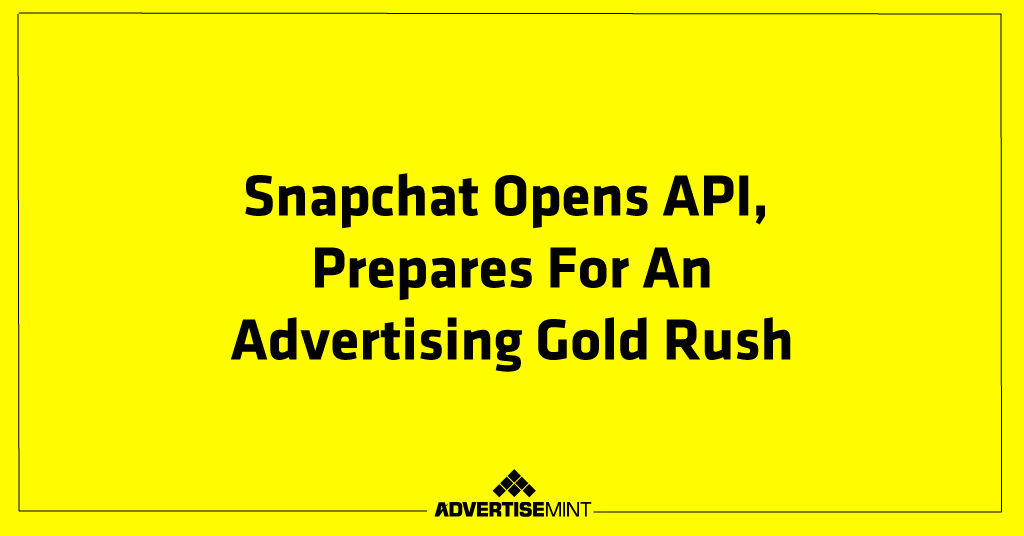 Snapchat Opens API, Prepares For An Advertising Gold Rush

ADVERTISEMINT